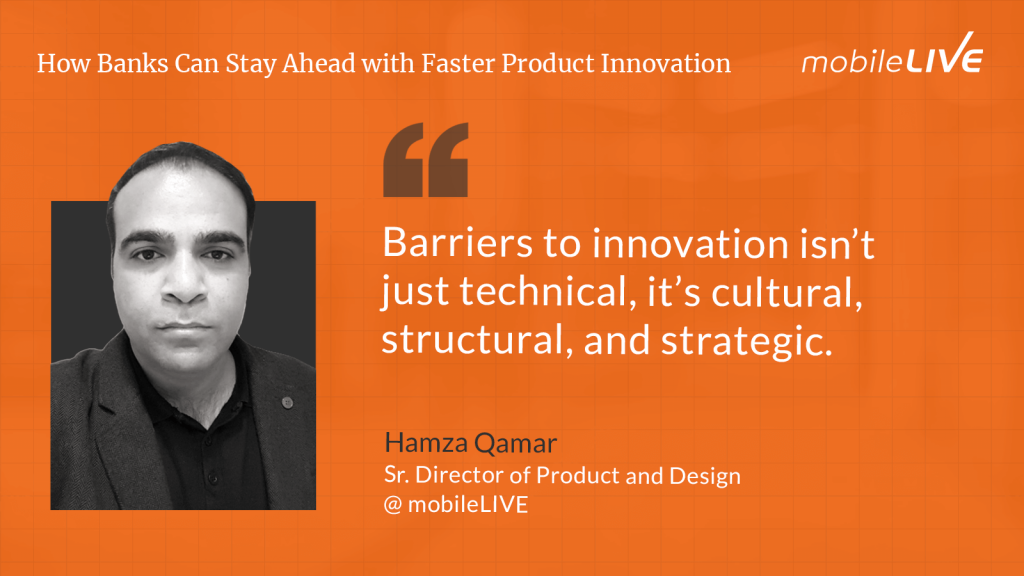 How Banks Can Stay Ahead with Faster Product Innovation

mobileLIVE

“

Barriers to innovation isn’t just technical, it’s cultural, structural, and strategic.

Hamza Qamar
Sr. Director of Product and Design
@ mobileLIVE